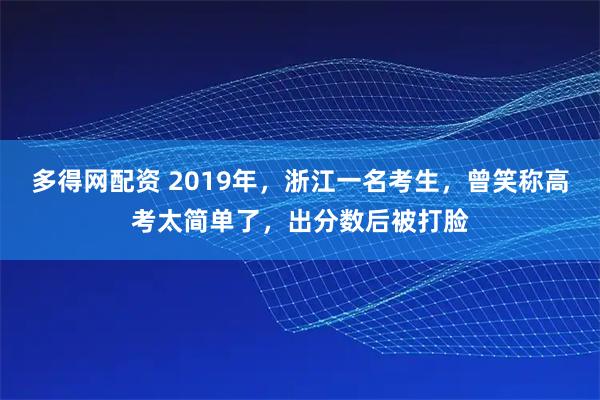 多得网配资 2019年，浙江一名考生，曾笑称高考太简单了，出分数后被打脸